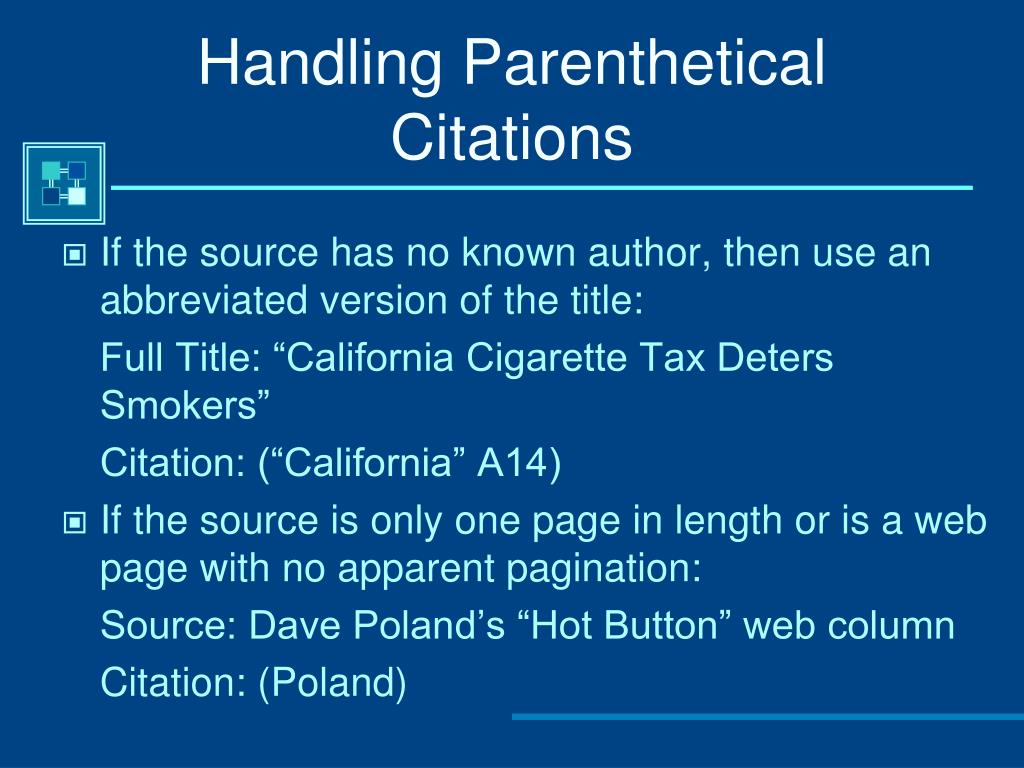 Handling Parenthetical Citations

If the source has no known author, then use an abbreviated version of the title:

Full Title: “California Cigarette Tax Deters Smokers”

Citation: (“California” A14)

If the source is only one page in length or is a web page with no apparent pagination:

Source: Dave Poland’s “Hot Button” web column

Citation: (Poland)